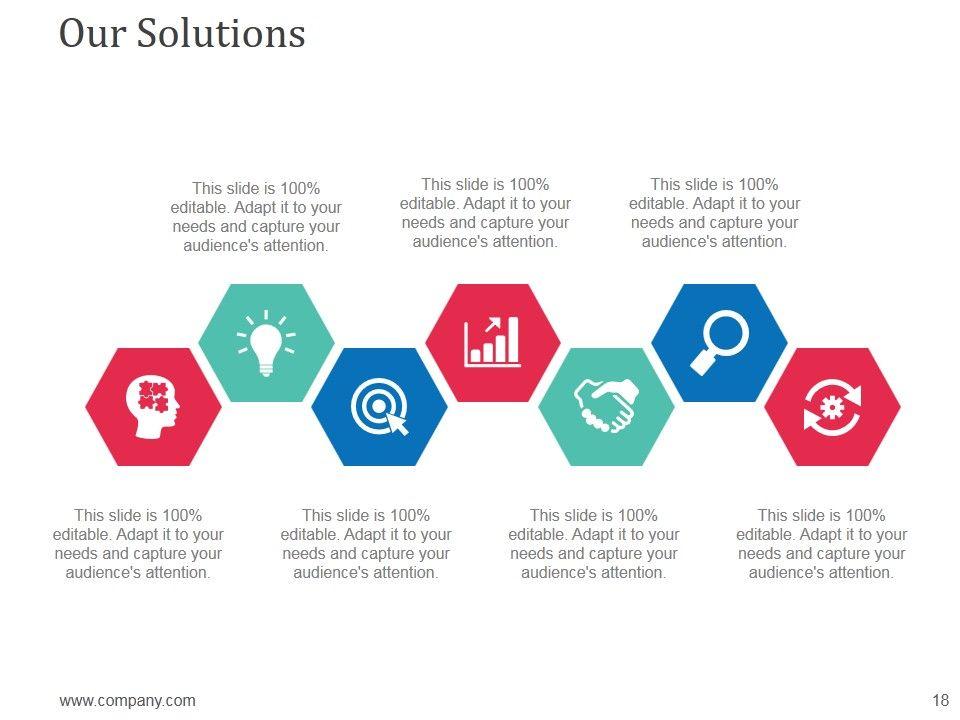 Our Solutions

This slide is 100% editable. Adapt it to your needs and capture your audience's attention.

This slide is 100% editable. Adapt it to your needs and capture your audience's attention.

This slide is 100% editable. Adapt it to your needs and capture your audience's attention.

This slide is 100% editable. Adapt it to your needs and capture your audience's attention.

This slide is 100% editable. Adapt it to your needs and capture your audience's attention.

This slide is 100% editable. Adapt it to your needs and capture your audience's attention.

This slide is 100% editable. Adapt it to your needs and capture your audience's attention.

www.company.com

18